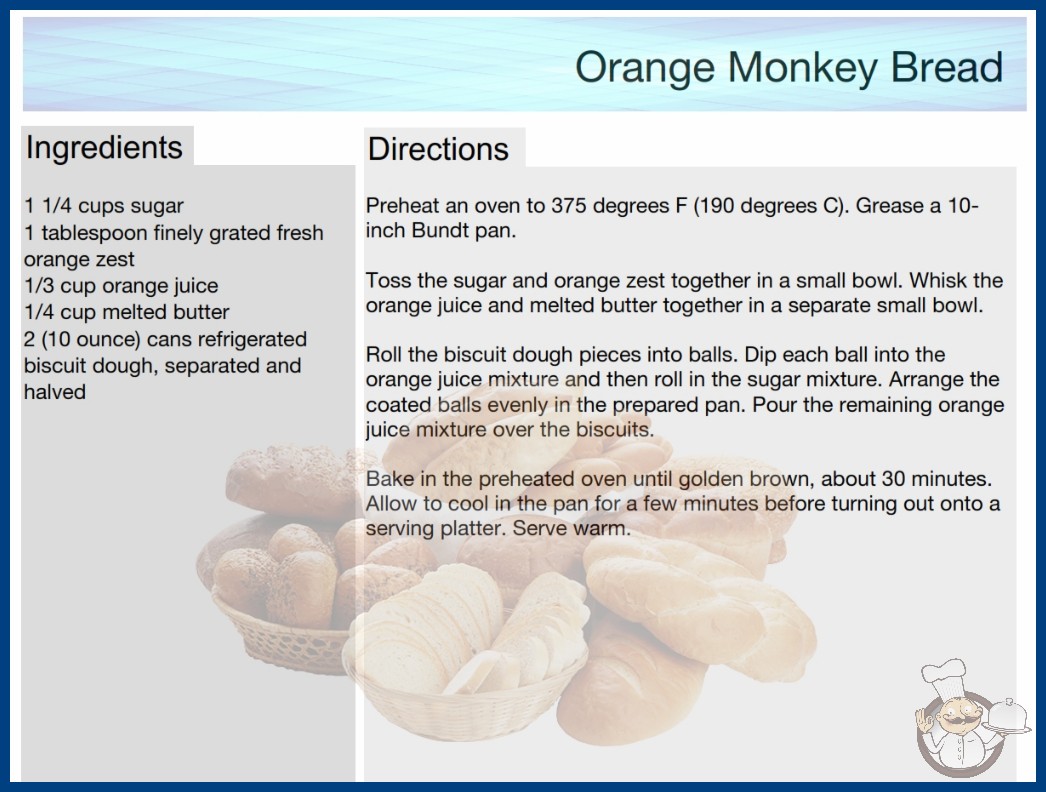 Orange Monkey Bread

Ingredients

1 1/4 cups sugar
1 tablespoon finely grated fresh orange zest
1/3 cup orange juice
1/4 cup melted butter
2 (10 ounce) cans refrigerated biscuit dough, separated and halved

Directions

Preheat an oven to 375 degrees F (190 degrees C). Grease a 10-inch Bundt pan.

Toss the sugar and orange zest together in a small bowl. Whisk the orange juice and melted butter together in a separate small bowl.

Roll the biscuit dough pieces into balls. Dip each ball into the orange juice mixture and then roll in the sugar mixture. Arrange the coated balls evenly in the prepared pan. Pour the remaining orange juice mixture over the biscuits.

Bake in the preheated oven until golden brown, about 30 minutes. Allow to cool in the pan for a few minutes before turning out onto a serving platter. Serve warm.